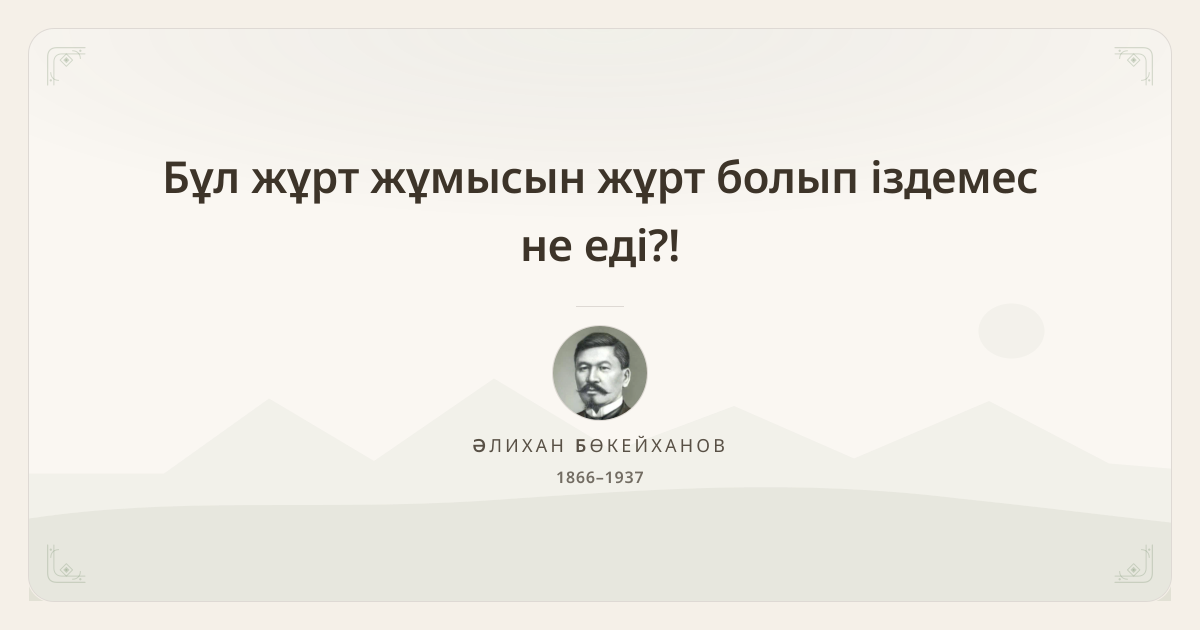 Бұл жұрт жұмысын жұрт болып іздемес не еді?!

ӘЛИХАН БӨКЕЙХАНОВ
1866–1937